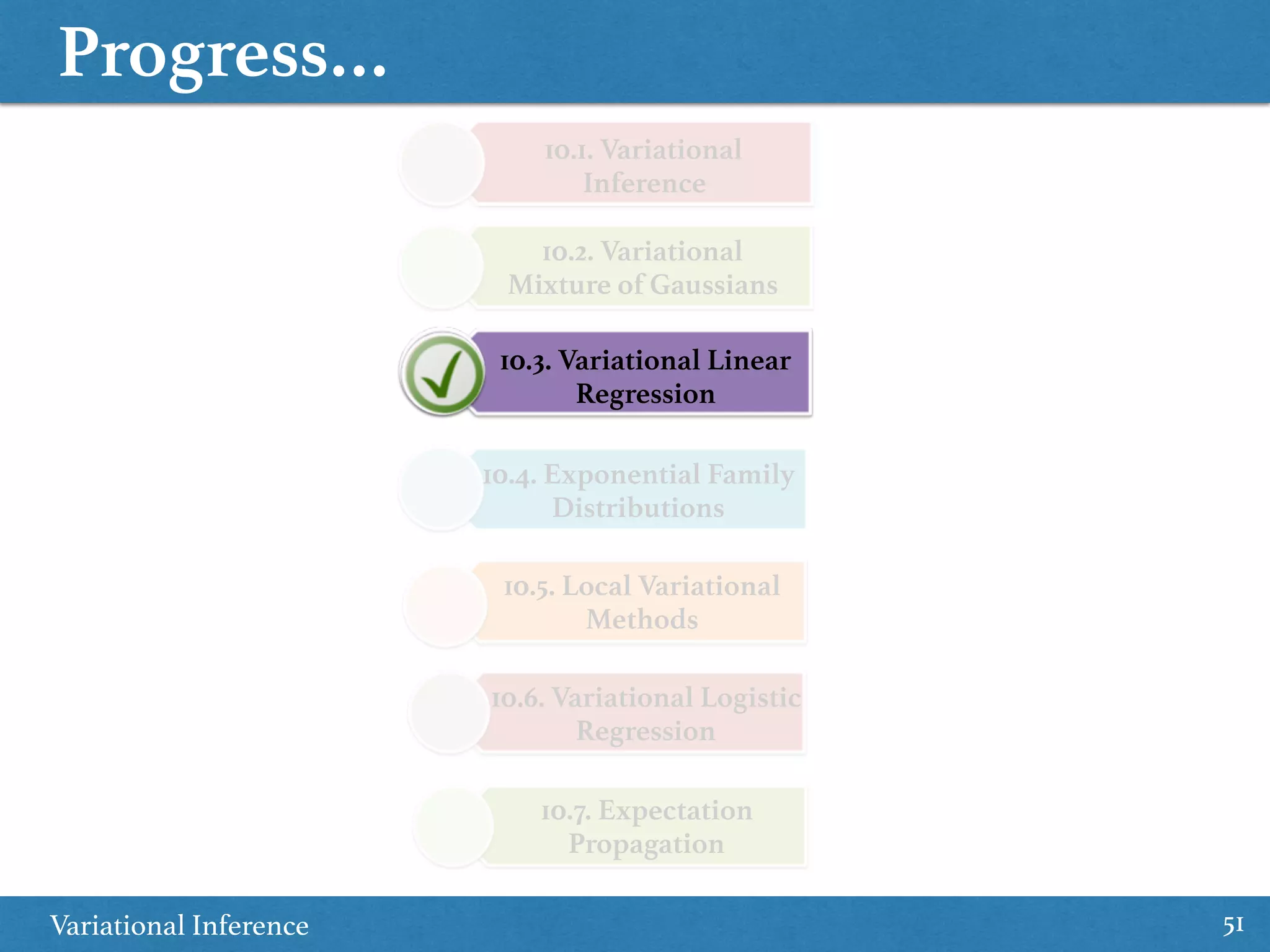 Progress…

10.1. Variational Inference

10.2. Variational Mixture of Gaussians

10.3. Variational Linear Regression

10.4. Exponential Family Distributions

10.5. Local Variational Methods

10.6. Variational Logistic Regression

10.7. Expectation Propagation

Variational Inference

51